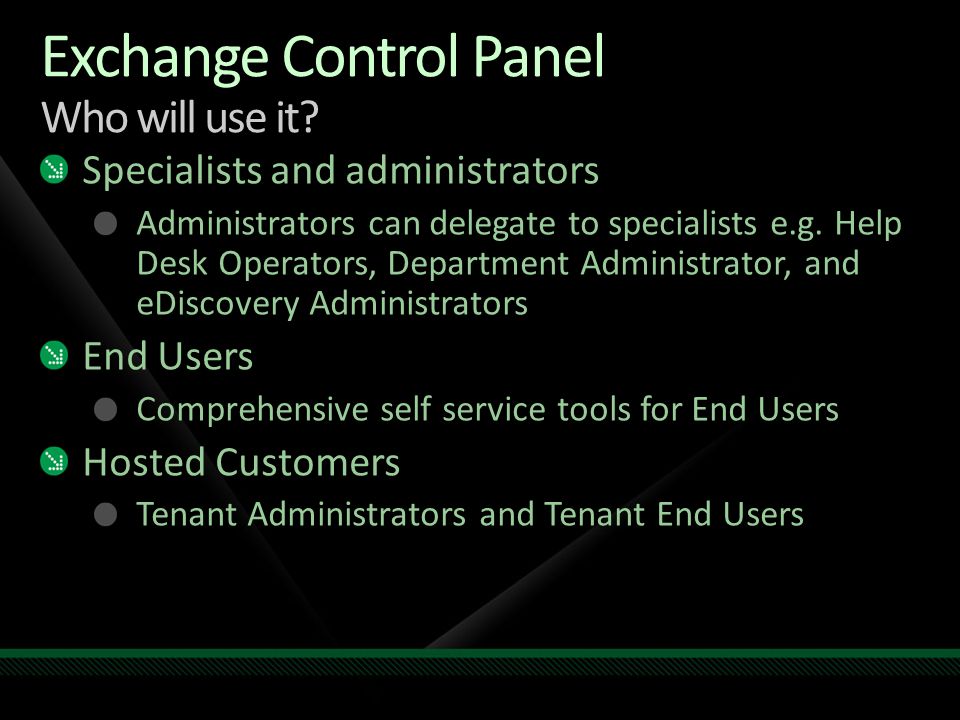 Exchange Control Panel
Who will use it?

Specialists and administrators

Administrators can delegate to specialists e.g. Help Desk Operators, Department Administrator, and eDiscovery Administrators

End Users

Comprehensive self service tools for End Users

Hosted Customers

Tenant Administrators and Tenant End Users